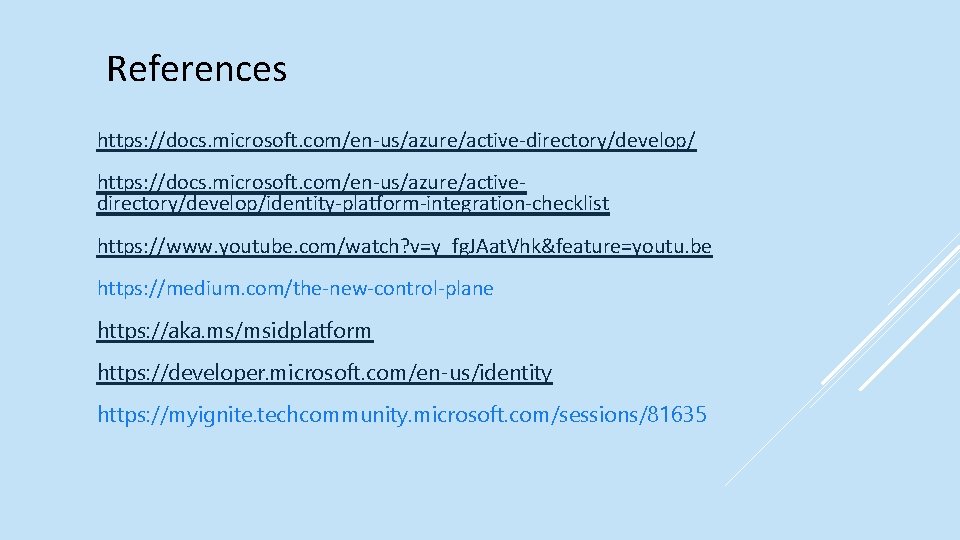 References

https://docs.microsoft.com/en-us/azure/active-directory/develop/

https://docs.microsoft.com/en-us/azure/active-directory/develop/identity-platform-integration-checklist

https://www.youtube.com/watch?v=y_fgJAatVhk&feature=youtu.be

https://medium.com/the-new-control-plane

https://aka.ms/msidplatform

https://developer.microsoft.com/en-us/identity

https://myignite.techcommunity.microsoft.com/sessions/81635